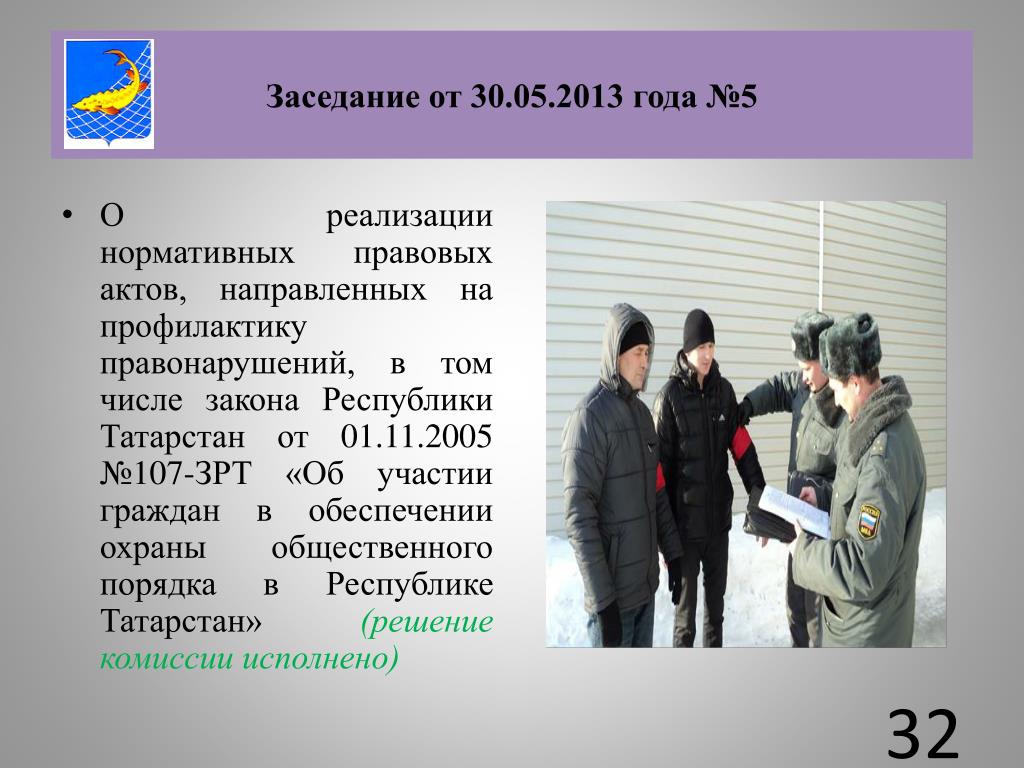 Заседание от 30.05.2013 года №5

• О реализации нормативных правовых актов, направленных на профилактику правонарушений, в том числе закона Республики Татарстан от 01.11.2005 №107-ЗРТ «Об участии граждан в обеспечении охраны общественного порядка в Республике Татарстан» (решение комиссии исполнено)

32